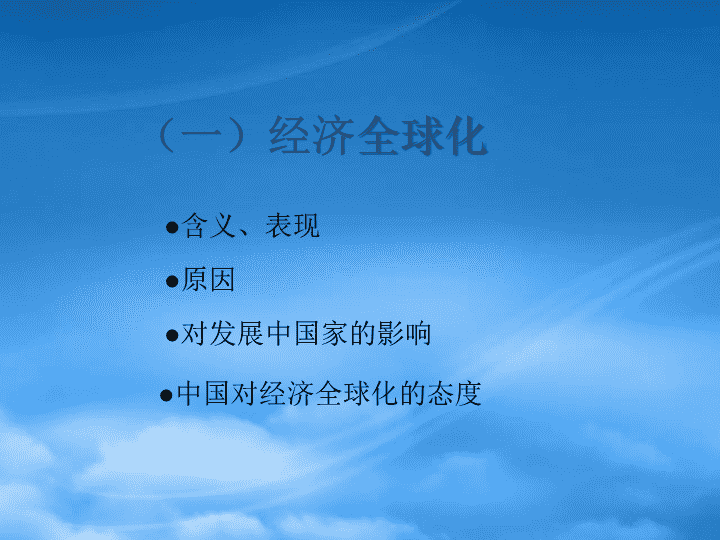 （一）经济全球化

●含义、表现

●原因

●对发展中国家的影响

●中国对经济全球化的态度